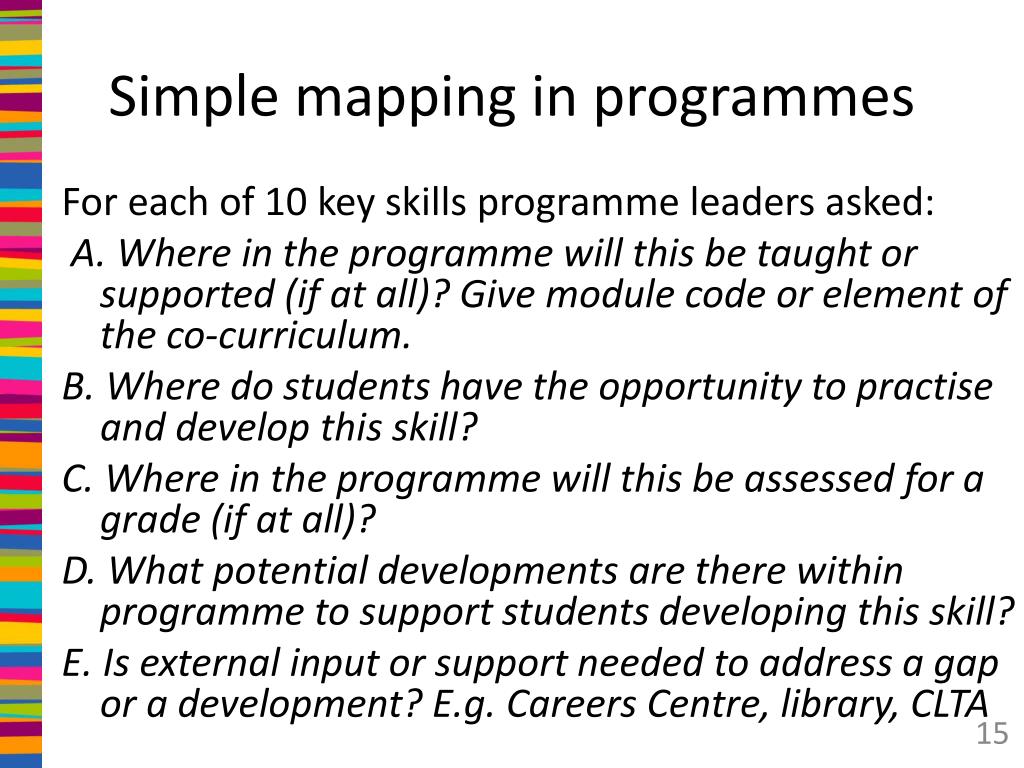 Simple mapping in programmes

For each of 10 key skills programme leaders asked:

A. Where in the programme will this be taught or supported (if at all)? Give module code or element of the co-curriculum.

B. Where do students have the opportunity to practise and develop this skill?

C. Where in the programme will this be assessed for a grade (if at all)?

D. What potential developments are there within programme to support students developing this skill?

E. Is external input or support needed to address a gap or a development? E.g. Careers Centre, library, CLTA

15